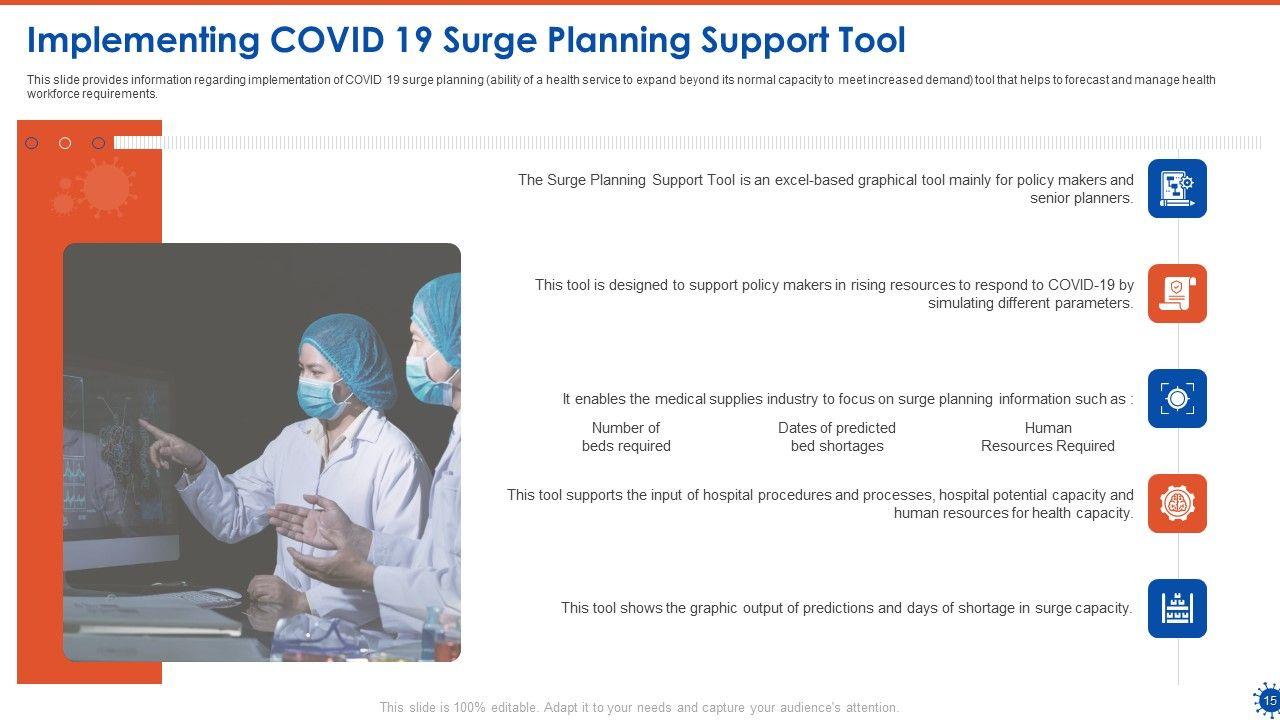 Implementing COVID 19 Surge Planning Support Tool

This slide provides information regarding implementation of COVID 19 surge planning (ability of a health service to expand beyond its normal capacity to meet increased demand) tool that helps to forecast and manage health workforce requirements.

The Surge Planning Support Tool is an excel-based graphical tool mainly for policy makers and senior planners.

This tool is designed to support policy makers in rising resources to respond to COVID-19 by simulating different parameters.

It enables the medical supplies industry to focus on surge planning information such as :

Number of beds required

Dates of predicted bed shortages

Human Resources Required

This tool supports the input of hospital procedures and processes, hospital potential capacity and human resources for health capacity.

This tool shows the graphic output of predictions and days of shortage in surge capacity.

This slide is 100% editable. Adapt it to your needs and capture your audience's attention.

15